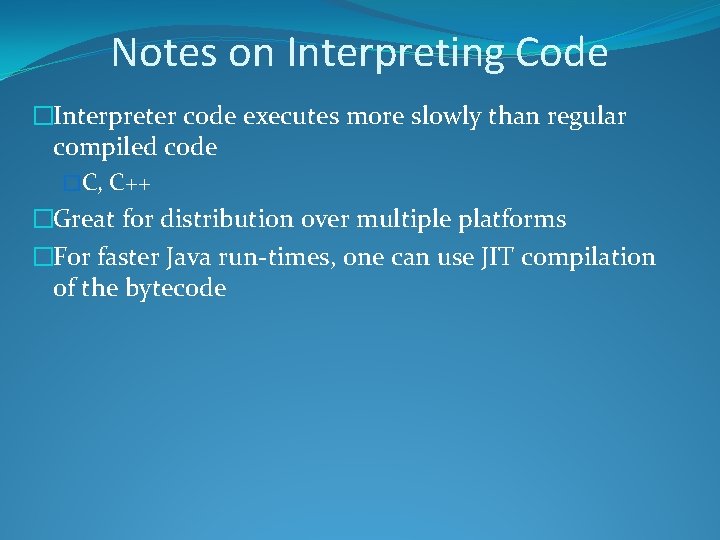 Notes on Interpreting Code

□Interpreter code executes more slowly than regular compiled code

□C, C++

□Great for distribution over multiple platforms

□For faster Java run-times, one can use JIT compilation of the bytecode